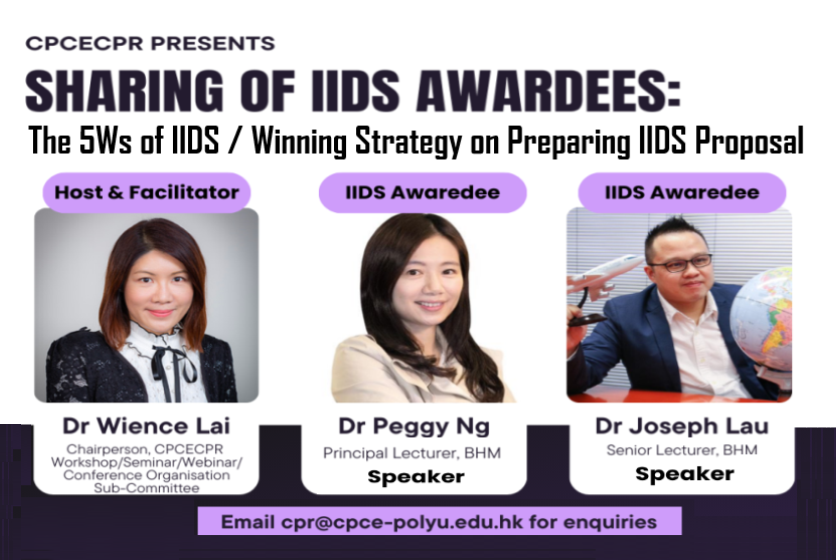 CPCECPR PRESENTS

SHARING OF IIDS AWARDEES:

The 5Ws of IIDS / Winning Strategy on Preparing IIDS Proposal

Host & Facilitator

Dr Wience Lai

Chairperson, CPCECPR Workshop/Seminar/Webinar/ Conference Organisation Sub-Committee

IIDS Awaredee

Dr Peggy Ng

Principal Lecturer, BHM

Speaker

IIDS Awaredee

Dr Joseph Lau

Senior Lecturer, BHM

Speaker

Email cpr@cpce-polyu.edu.hk for enquiries